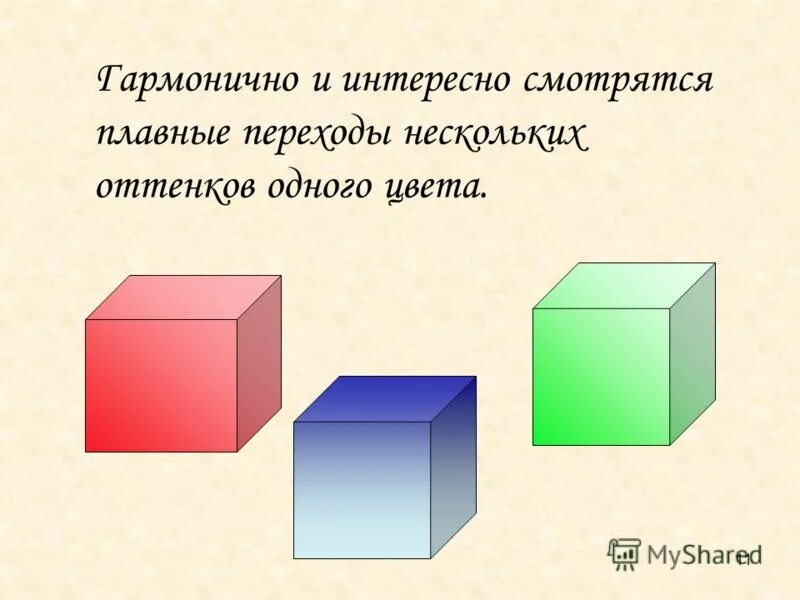 Гармонично и интересно смотрятся плавные переходы нескольких оттенков одного цвета.

MyShared

11